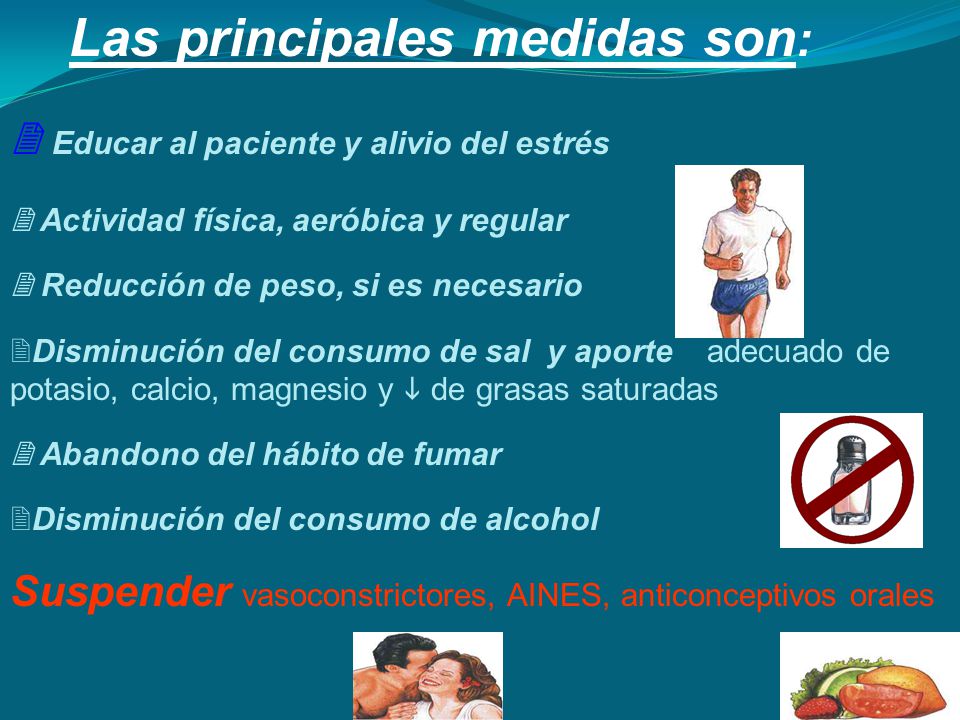 Las principales medidas son:

Educar al paciente y alivio del estrés

Actividad física, aeróbica y regular

Reducción de peso, si es necesario

Disminución del consumo de sal y aporte adecuado de potasio, calcio, magnesio y ↓ de grasas saturadas

Abandono del hábito de fumar

Disminución del consumo de alcohol

Suspender vasoconstrictores, AINES, anticonceptivos orales